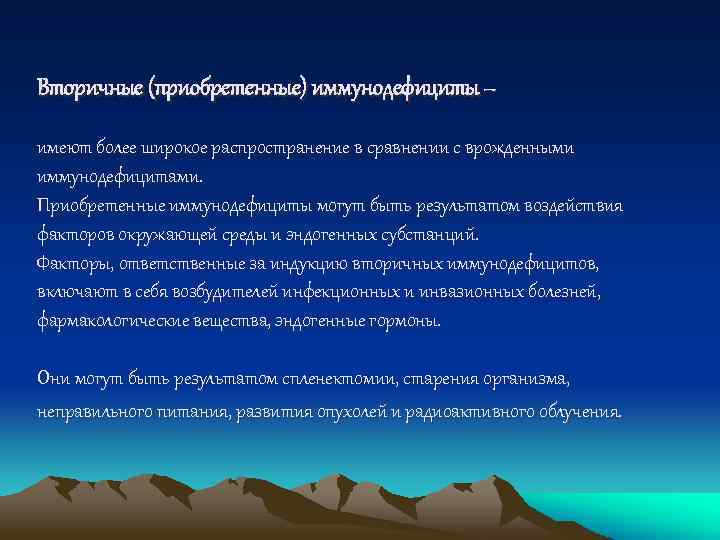 Вторичные (приобретенные) иммунодефициты –

имеют более широкое распространение в сравнении с врожденными иммунодефицитами.
Приобретенные иммунодефициты могут быть результатом воздействия факторов окружающей среды и эндогенных субстанций.
Факторы, ответственные за индукцию вторичных иммунодефицитов, включают в себя возбудителей инфекционных и инвазионных болезней, фармакологические вещества, эндогенные гормоны.

Они могут быть результатом спленектомии, старения организма, неправильного питания, развития опухолей и радиоактивного облучения.